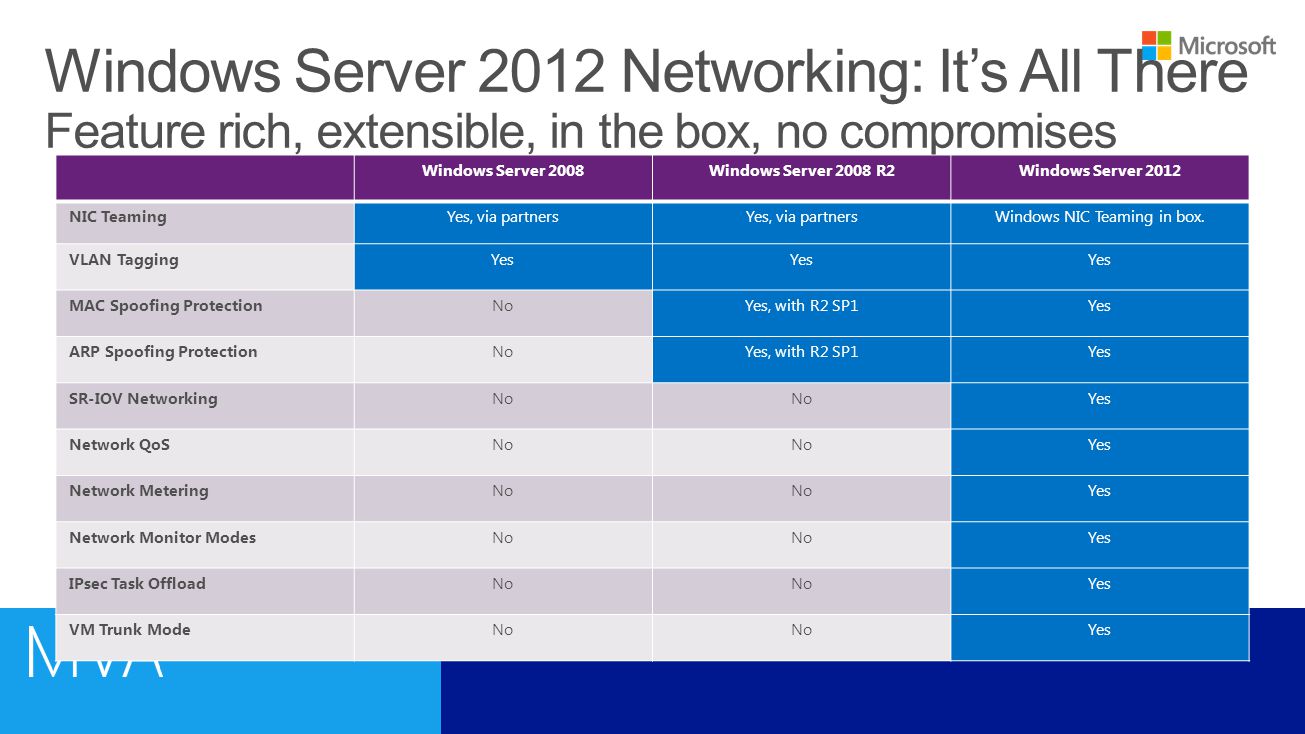 Microsoft

Windows Server 2012 Networking: It's All There
Feature rich, extensible, in the box, no compromises

| | Windows Server 2008 | Windows Server 2008 R2 | Windows Server 2012 |
|---|---|---|---|
| NIC Teaming | Yes, via partners | Yes, via partners | Windows NIC Teaming in box. |
| VLAN Tagging | Yes | Yes | Yes |
| MAC Spoofing Protection | No | Yes, with R2 SP1 | Yes |
| ARP Spoofing Protection | No | Yes, with R2 SP1 | Yes |
| SR-IOV Networking | No | No | Yes |
| Network QoS | No | No | Yes |
| Network Metering | No | No | Yes |
| Network Monitor Modes | No | No | Yes |
| IPsec Task Offload | No | No | Yes |
| VM Trunk Mode | No | No | Yes |

MVA